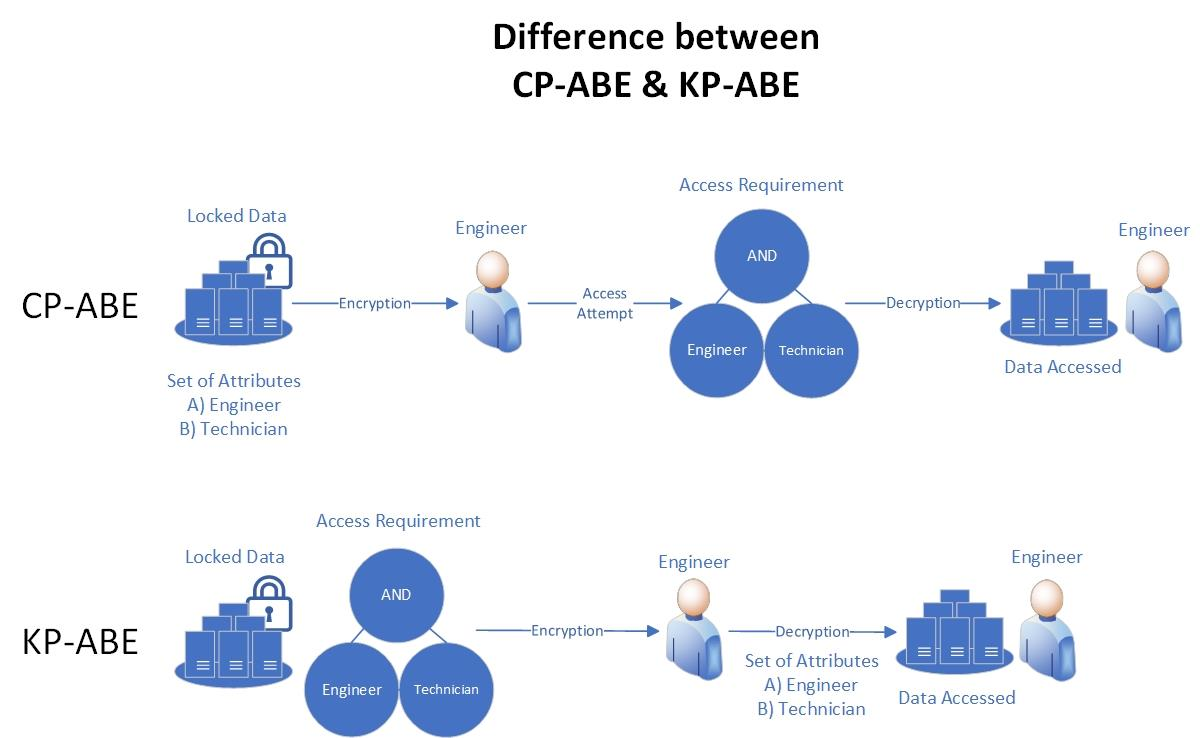 Difference between
CP-ABE & KP-ABE

CP-ABE

Locked Data

Set of Attributes
A) Engineer
B) Technician

Encryption

Engineer

Access Attempt

Access Requirement

AND

Engineer

Technician

Decryption

Data Accessed

Engineer

KP-ABE

Locked Data

Access Requirement

AND

Engineer

Technician

Encryption

Engineer

Decryption

Set of Attributes
A) Engineer
B) Technician

Data Accessed

Engineer